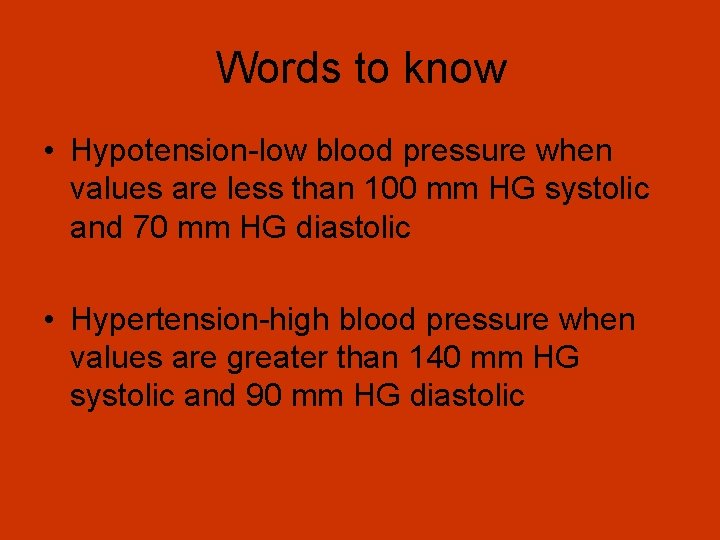 Words to know

• Hypotension-low blood pressure when values are less than 100 mm HG systolic and 70 mm HG diastolic

• Hypertension-high blood pressure when values are greater than 140 mm HG systolic and 90 mm HG diastolic